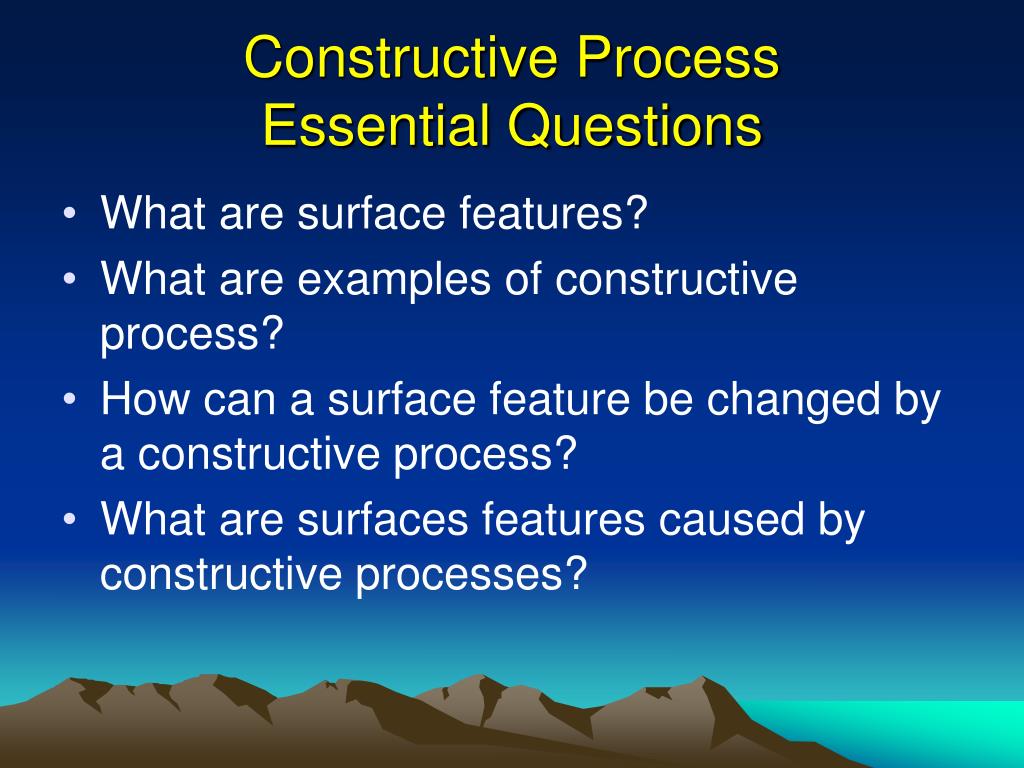 Constructive Process
Essential Questions

• What are surface features?
• What are examples of constructive process?
• How can a surface feature be changed by a constructive process?
• What are surfaces features caused by constructive processes?